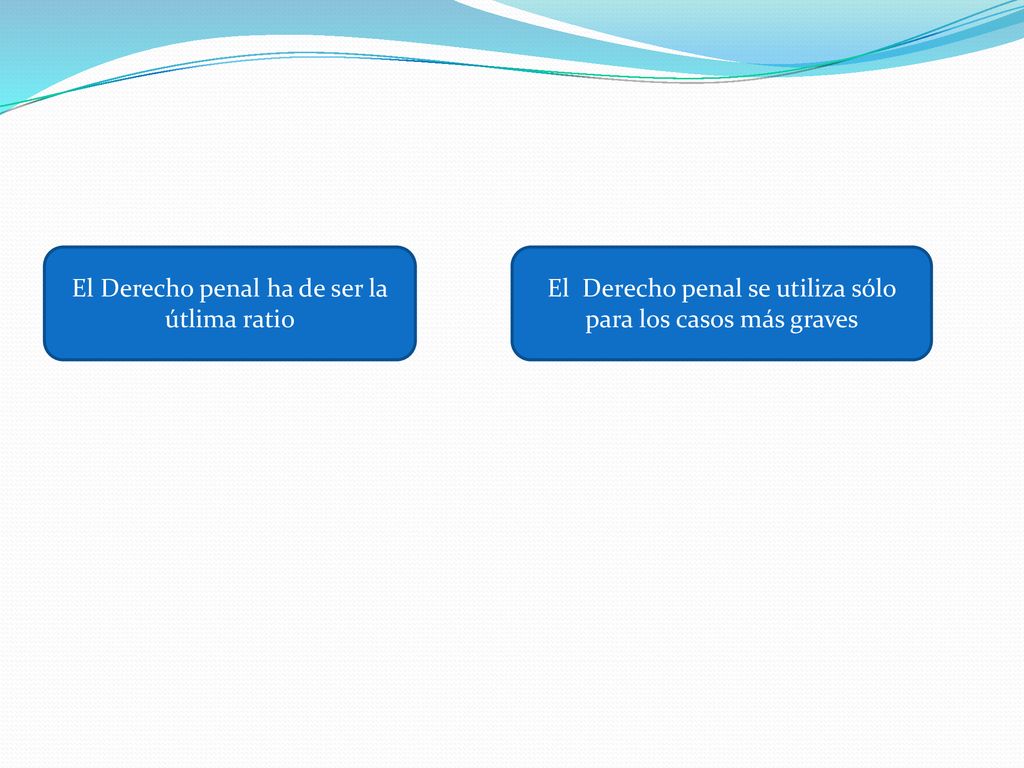 El Derecho penal ha de ser la útlima ratio

El Derecho penal se utiliza sólo para los casos más graves